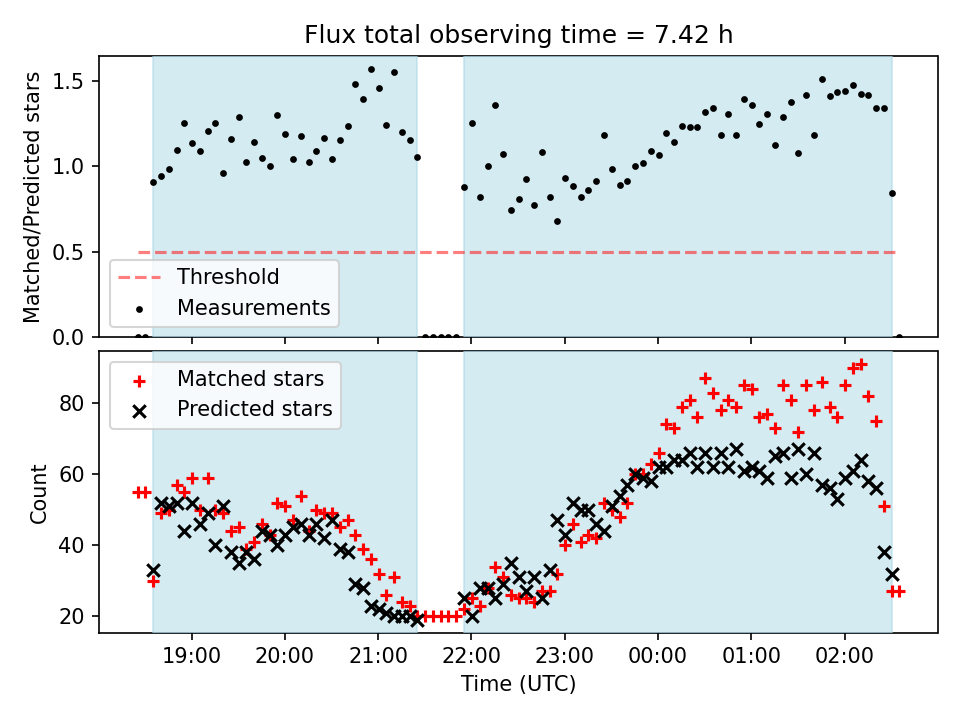 Flux total observing time = 7.42 h

Matched/Predicted stars

1.5
1.0
0.5
0.0

Threshold
Measurements

Matched stars
Predicted stars

Count

80
60
40
20

19:00
20:00
21:00
22:00
23:00
00:00
01:00
02:00

Time (UTC)